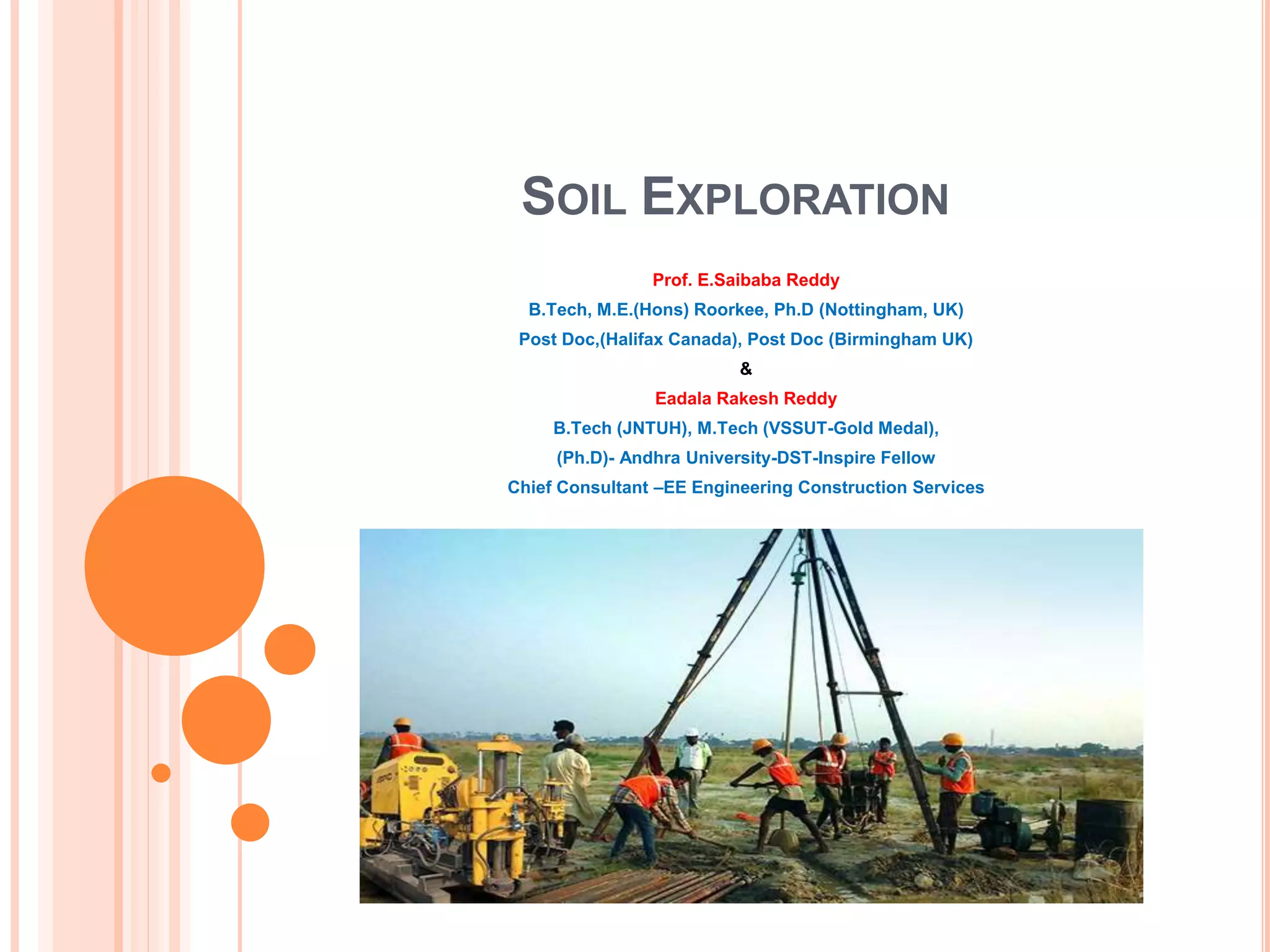 SOIL EXPLORATION

Prof. E.Saibaba Reddy
B.Tech, M.E.(Hons) Roorkee, Ph.D (Nottingham, UK)
Post Doc,(Halifax Canada), Post Doc (Birmingham UK)
&
Eadala Rakesh Reddy
B.Tech (JNTUH), M.Tech (VSSUT-Gold Medal),
(Ph.D)- Andhra University-DST-Inspire Fellow
Chief Consultant –EE Engineering Construction Services